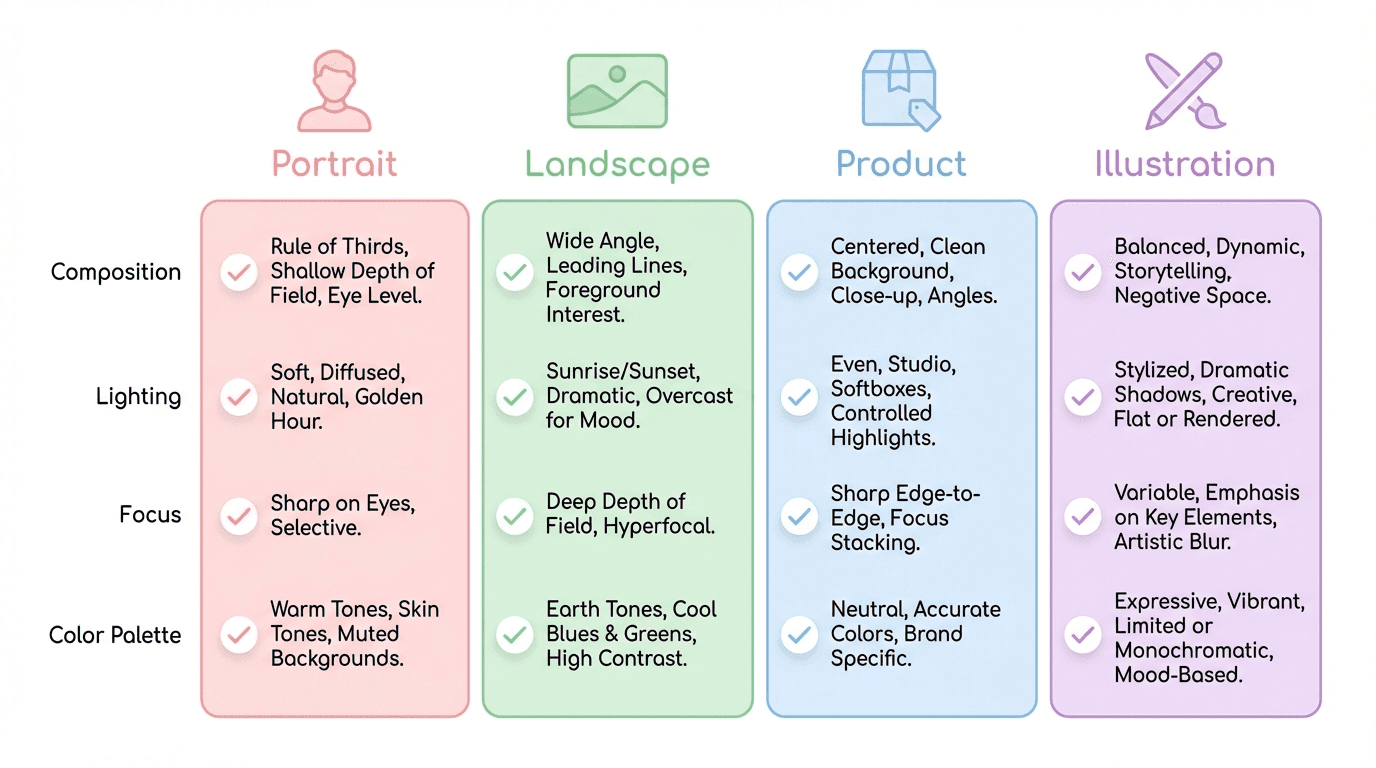 | | Portrait | Landscape | Product | Illustration |
|---|---|---|---|---|
| Composition | Rule of Thirds, Shallow Depth of Field, Eye Level. | Wide Angle, Leading Lines, Foreground Interest. | Centered, Clean Background, Close-up, Angles. | Balanced, Dynamic, Storytelling, Negative Space. |
| Lighting | Soft, Diffused, Natural, Golden Hour. | Sunrise/Sunset, Dramatic, Overcast for Mood. | Even, Studio, Softboxes, Controlled Highlights. | Stylized, Dramatic Shadows, Creative, Flat or Rendered. |
| Focus | Sharp on Eyes, Selective. | Deep Depth of Field, Hyperfocal. | Sharp Edge-to-Edge, Focus Stacking. | Variable, Emphasis on Key Elements, Artistic Blur. |
| Color Palette | Warm Tones, Skin Tones, Muted Backgrounds. | Earth Tones, Cool Blues & Greens, High Contrast. | Neutral, Accurate Colors, Brand Specific. | Expressive, Vibrant, Limited or Monochromatic, Mood-Based. |